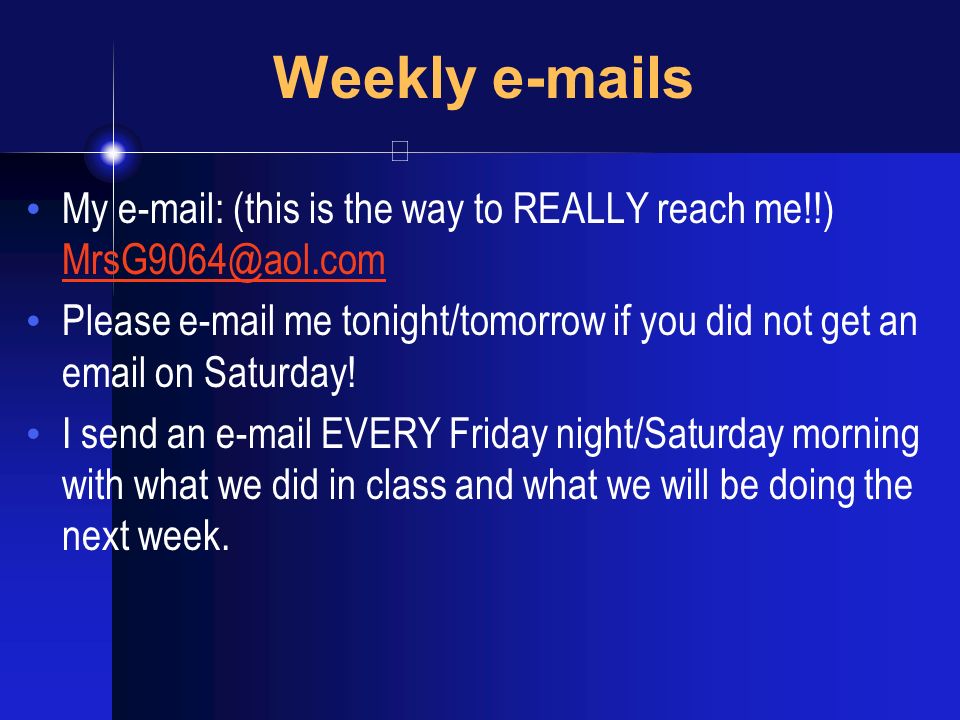 Weekly e-mails

• My e-mail: (this is the way to REALLY reach me!!) MrsG9064@aol.com
• Please e-mail me tonight/tomorrow if you did not get an email on Saturday!
• I send an e-mail EVERY Friday night/Saturday morning with what we did in class and what we will be doing the next week.